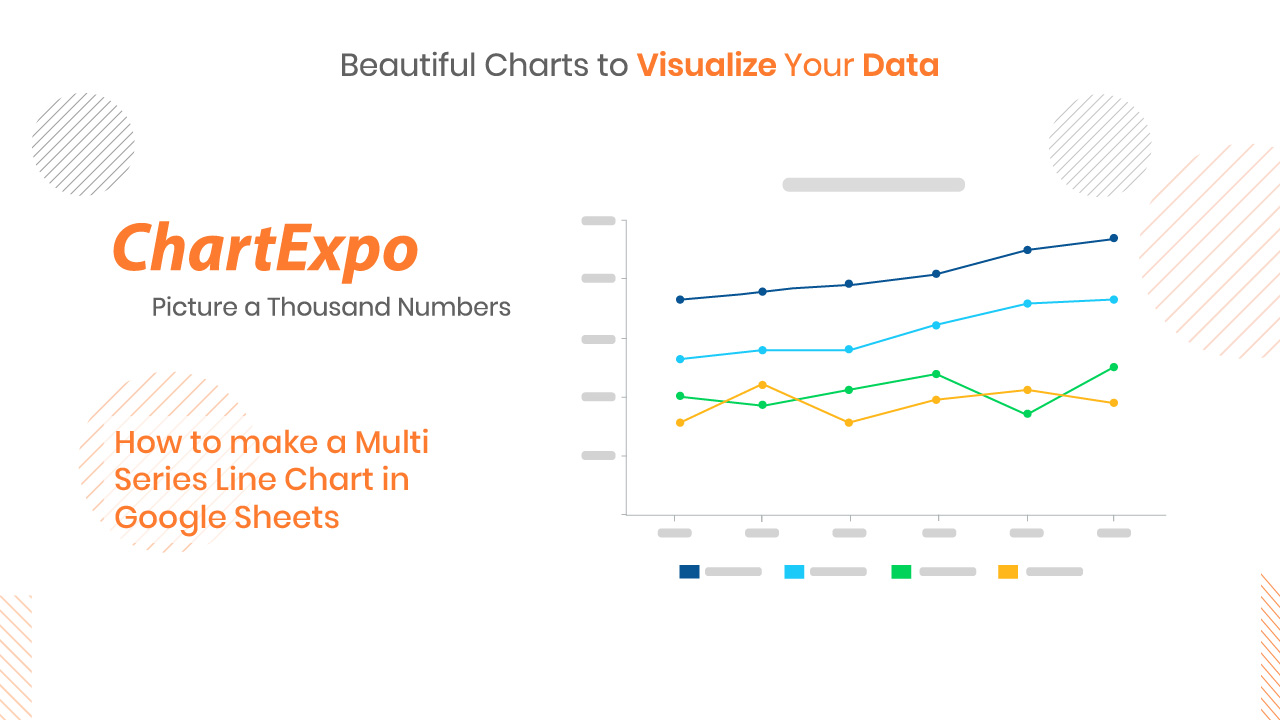 Beautiful Charts to Visualize Your Data

ChartExpo

Picture a Thousand Numbers

How to make a Multi Series Line Chart in Google Sheets